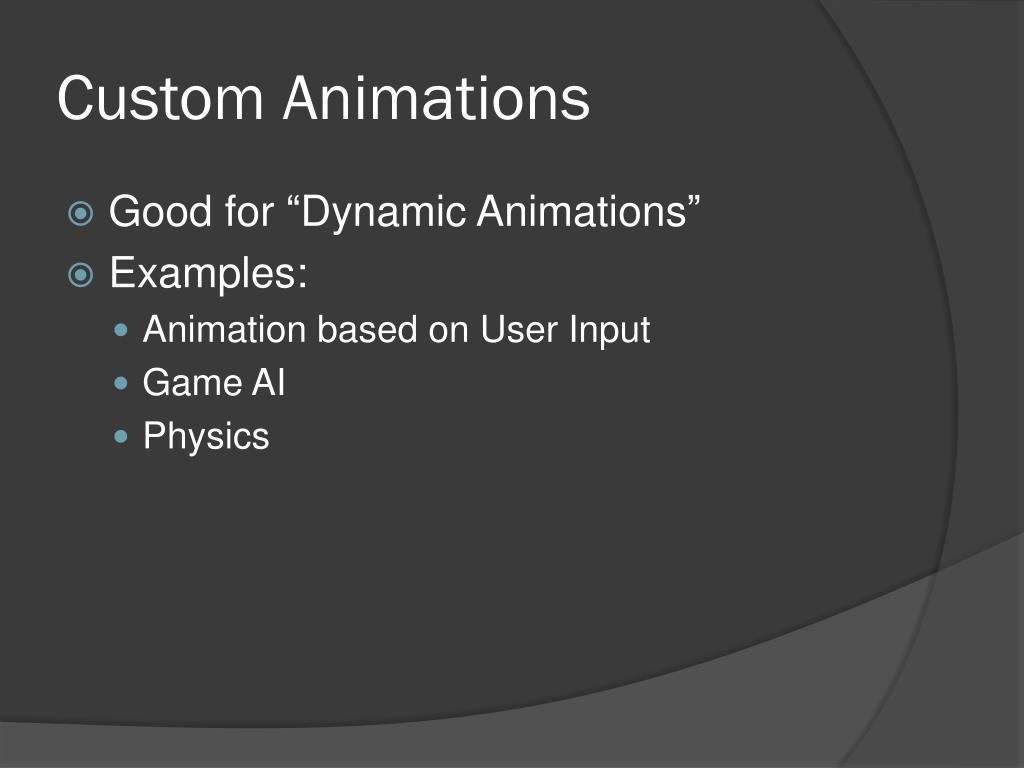 Custom Animations

Good for “Dynamic Animations”

Examples:

Animation based on User Input

Game AI

Physics